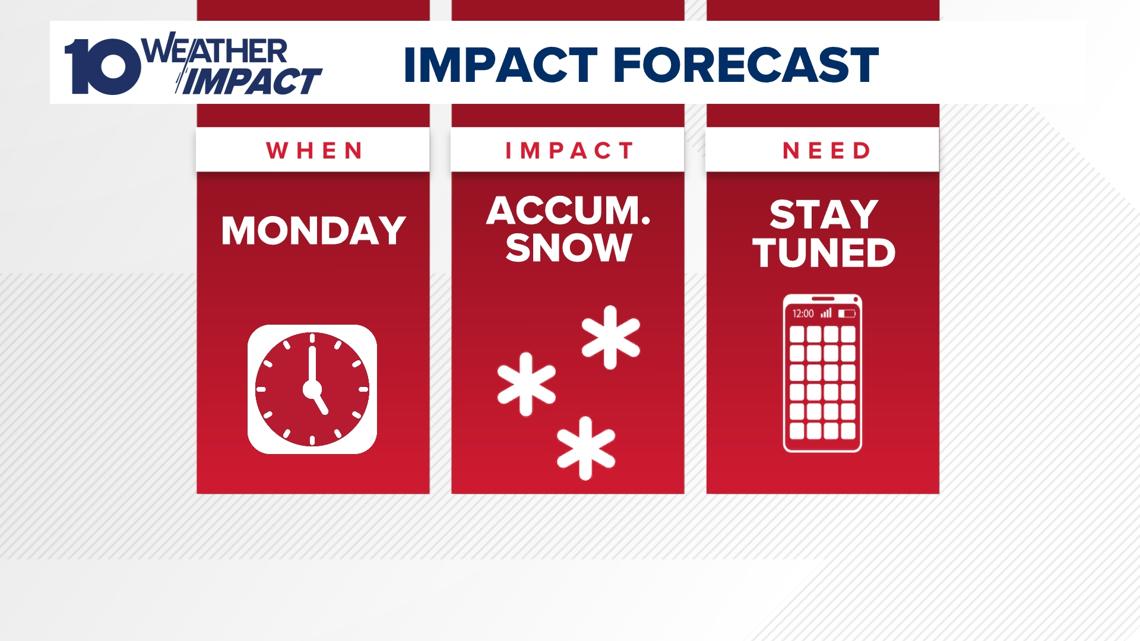 10 WEATHER IMPACT

IMPACT FORECAST

WHEN

MONDAY

IMPACT

ACCUM. SNOW

NEED

STAY TUNED

12:00